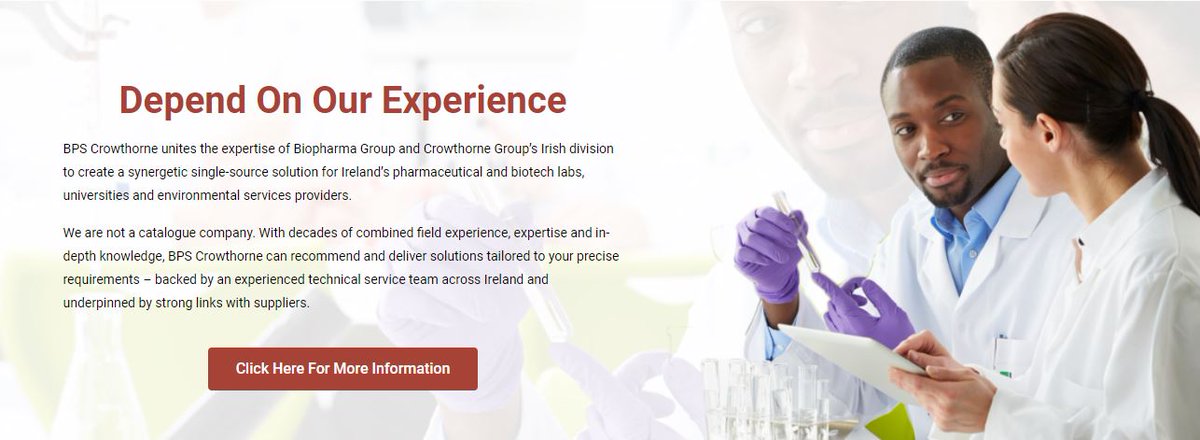 Depend On Our Experience

BPS Crowthorne unites the expertise of Biopharma Group and Crowthorne Group's Irish division to create a synergetic single-source solution for Ireland's pharmaceutical and biotech labs, universities and environmental services providers.

We are not a catalogue company. With decades of combined field experience, expertise and in-depth knowledge, BPS Crowthorne can recommend and deliver solutions tailored to your precise requirements – backed by an experienced technical service team across Ireland and underpinned by strong links with suppliers.

Click Here For More Information